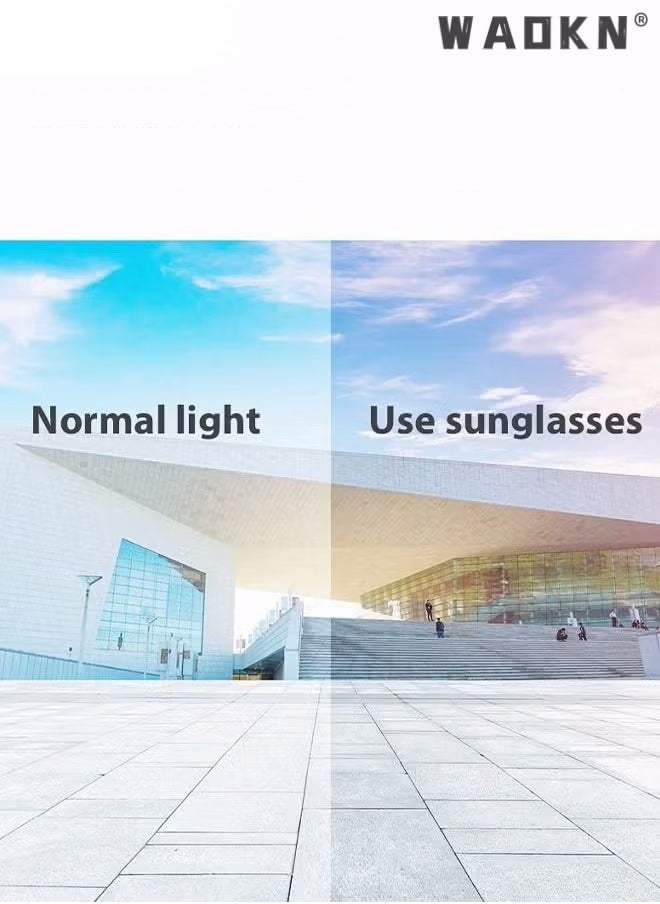 WAOKN®

Normal light

Use sunglasses